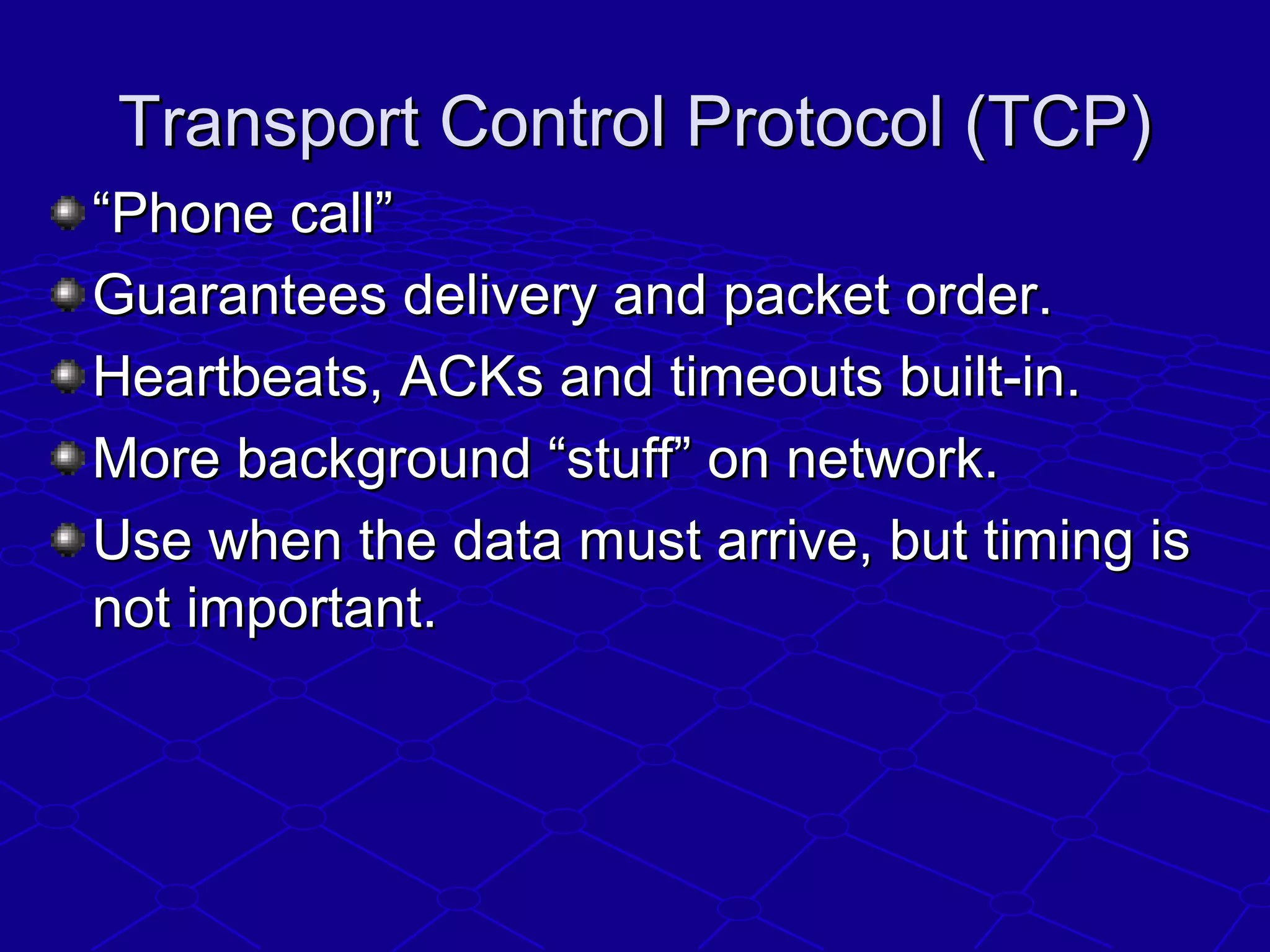 Transport Control Protocol (TCP)

“Phone call”

Guarantees delivery and packet order.

Heartbeats, ACKs and timeouts built-in.

More background “stuff” on network.

Use when the data must arrive, but timing is not important.